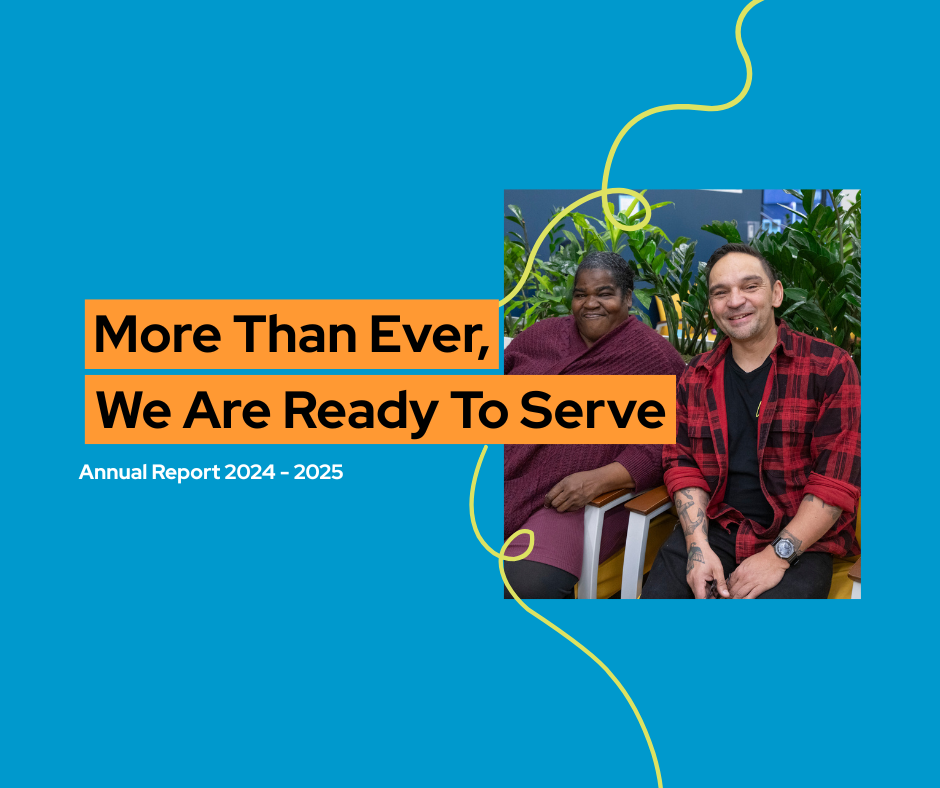 More Than Ever,
We Are Ready To Serve

Annual Report 2024 - 2025